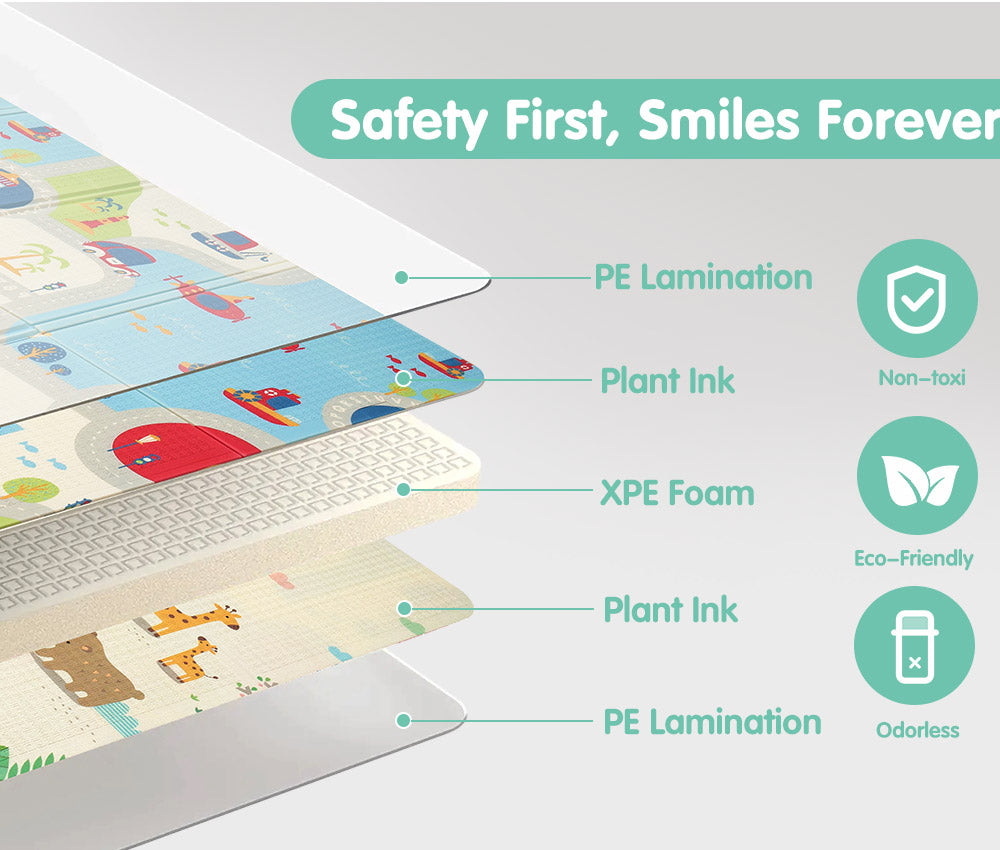 Safety First, Smiles Forever

PE Lamination

Plant Ink

XPE Foam

Plant Ink

PE Lamination

Non-toxi

Eco-Friendly

Odorless